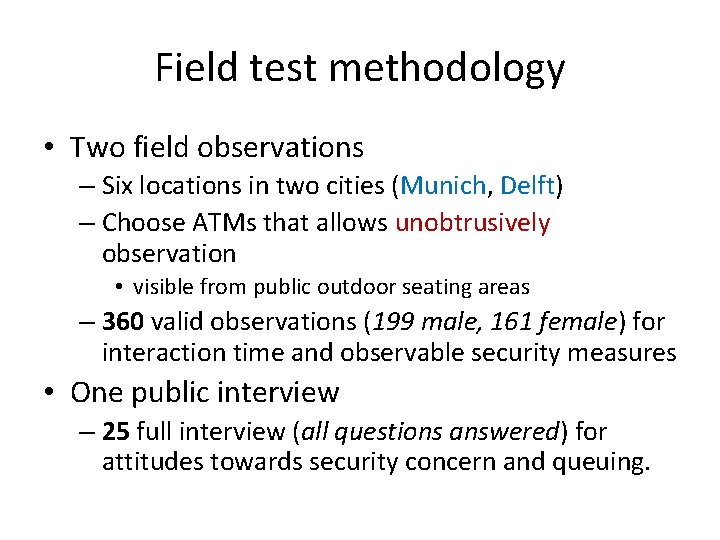 Field test methodology

• Two field observations
  – Six locations in two cities (Munich, Delft)
  – Choose ATMs that allows unobtrusively observation
    • visible from public outdoor seating areas
  – 360 valid observations (199 male, 161 female) for interaction time and observable security measures
• One public interview
  – 25 full interview (all questions answered) for attitudes towards security concern and queuing.